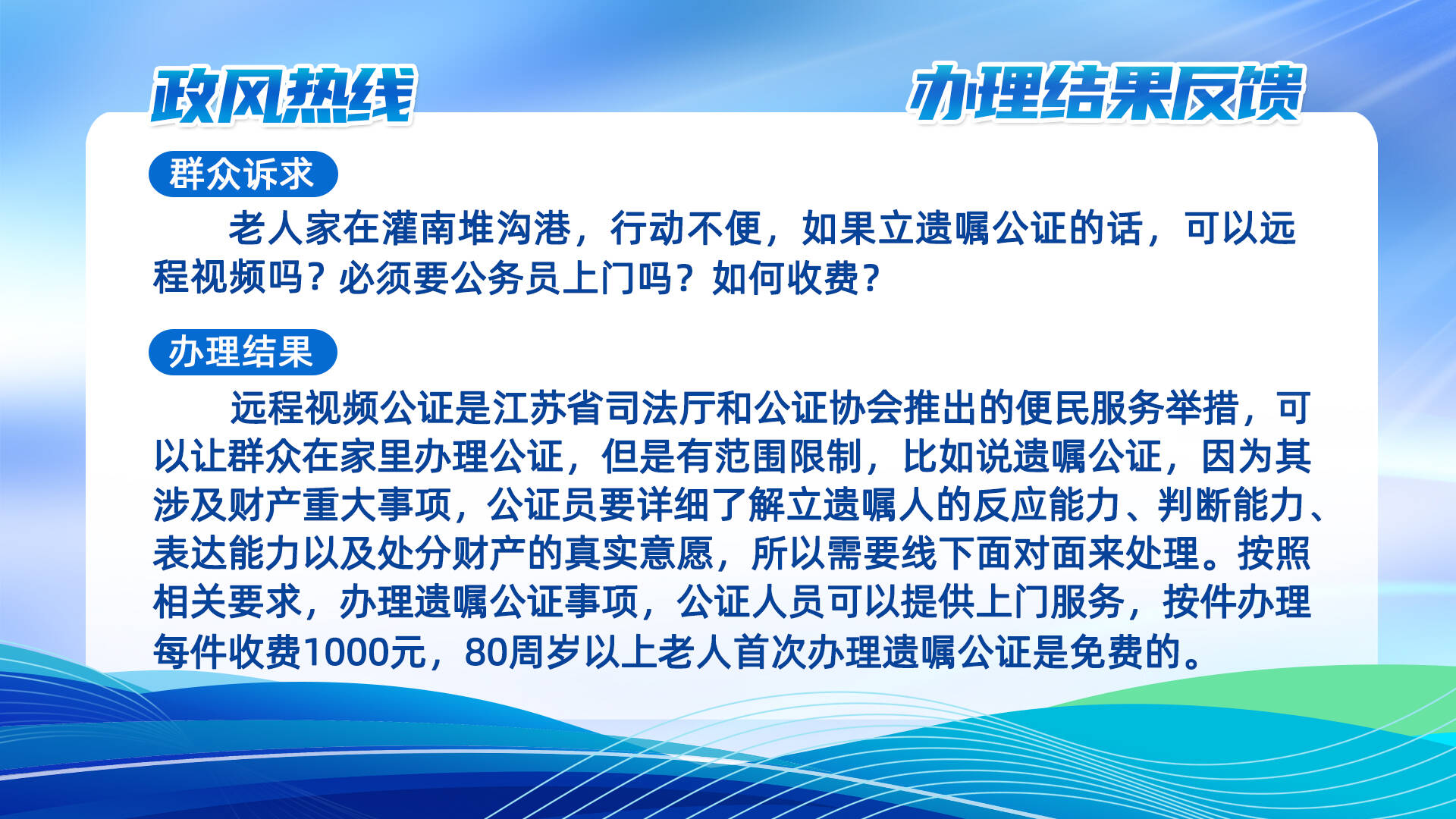 政风热线

办理结果反馈

群众诉求

老人家在灌南堆沟港，行动不便，如果立遗嘱公证的话，可以远程视频吗？必须要公务员上门吗？如何收费？

办理结果

远程视频公证是江苏省司法厅和公证协会推出的便民服务举措，可以让群众在家里办理公证，但是有范围限制，比如说遗嘱公证，因为其涉及财产重大事项，公证员要详细了解立遗嘱人的反应能力、判断能力、表达能力以及处分财产的真实意愿，所以需要线下面对面来处理。按照相关要求，办理遗嘱公证事项，公证人员可以提供上门服务，按件办理每件收费1000元，80周岁以上老人首次办理遗嘱公证是免费的。